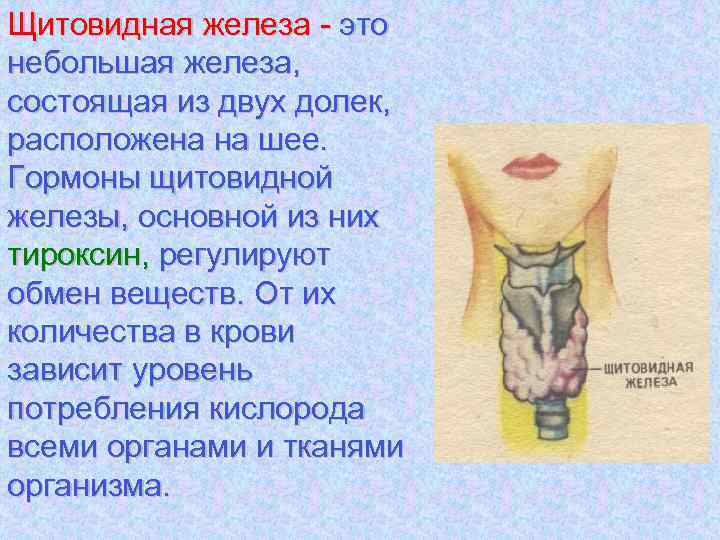 Щитовидная железа - это небольшая железа, состоящая из двух долек, расположена на шее. Гормоны щитовидной железы, основной из них тироксин, регулируют обмен веществ. От их количества в крови зависит уровень потребления кислорода всеми органами и тканями организма.

ЩИТОВИДНАЯ ЖЕЛЕЗА